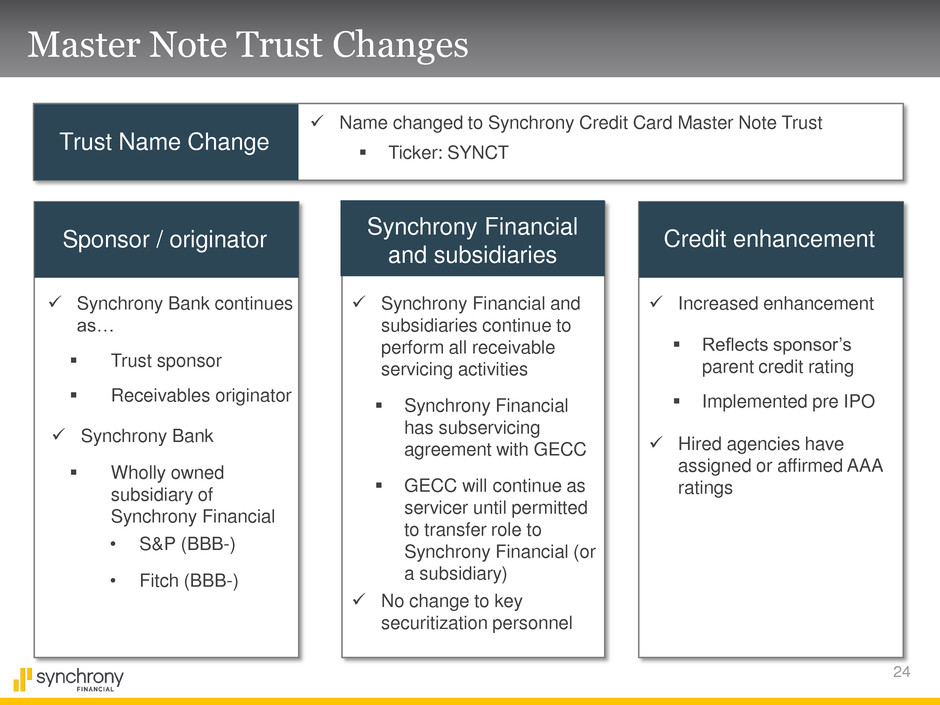 Master Note Trust Changes

Trust Name Change

✓ Name changed to Synchrony Credit Card Master Note Trust
▪ Ticker: SYNCT

Sponsor / originator

✓ Synchrony Bank continues as…
▪ Trust sponsor
▪ Receivables originator
✓ Synchrony Bank
▪ Wholly owned subsidiary of Synchrony Financial
• S&P (BBB-)
• Fitch (BBB-)

Synchrony Financial and subsidiaries

✓ Synchrony Financial and subsidiaries continue to perform all receivable servicing activities
▪ Synchrony Financial has subservicing agreement with GECC
▪ GECC will continue as servicer until permitted to transfer role to Synchrony Financial (or a subsidiary)
✓ No change to key securitization personnel

Credit enhancement

✓ Increased enhancement
▪ Reflects sponsor's parent credit rating
▪ Implemented pre IPO
✓ Hired agencies have assigned or affirmed AAA ratings

synchrony FINANCIAL

24